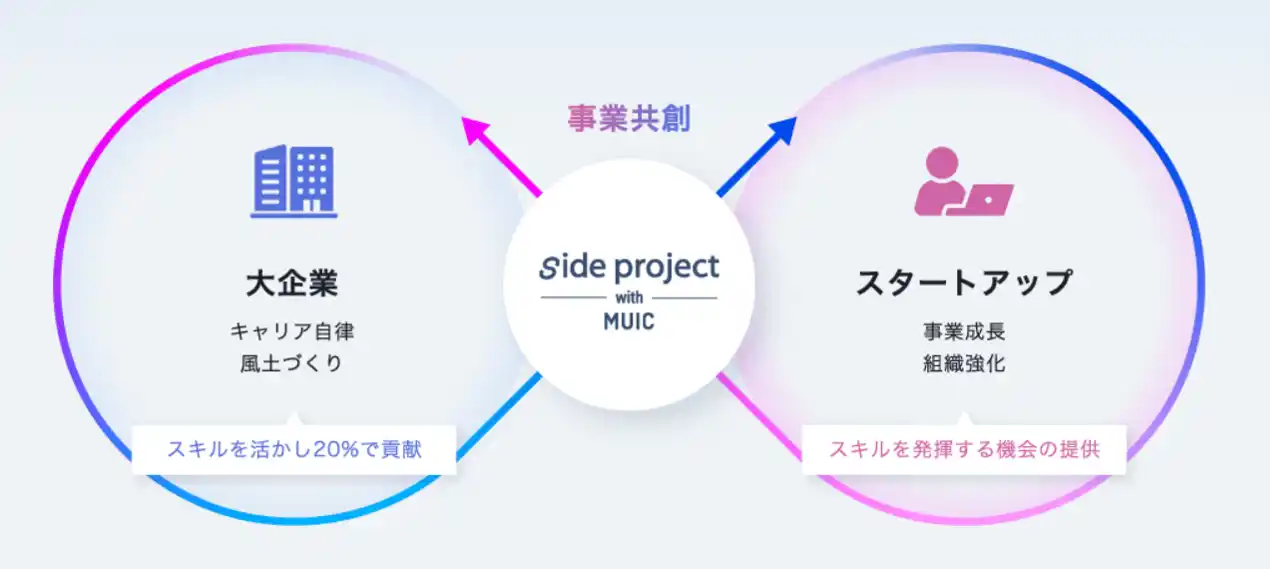 事業共創

大企業

キャリア自律
風土づくり

スキルを活かし20%で貢献

side project
with
MUIC

スタートアップ

事業成長
組織強化

スキルを発揮する機会の提供